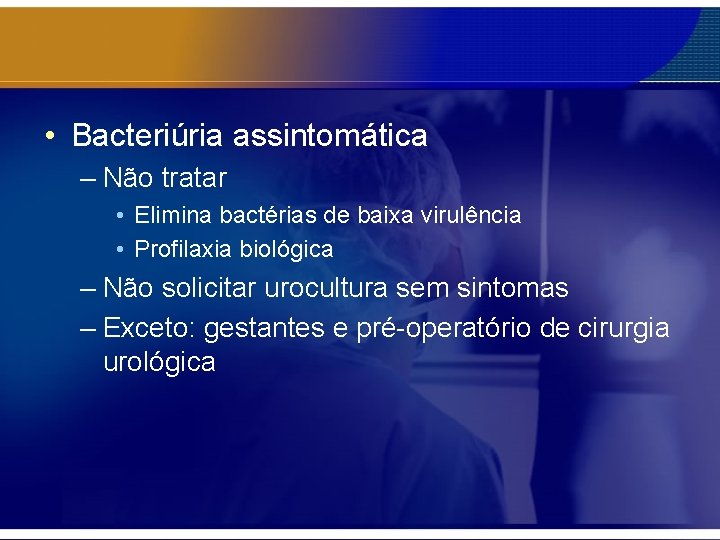 • Bacteriúria assintomática
– Não tratar
• Elimina bactérias de baixa virulência
• Profilaxia biológica
– Não solicitar urocultura sem sintomas
– Exceto: gestantes e pré-operatório de cirurgia urológica